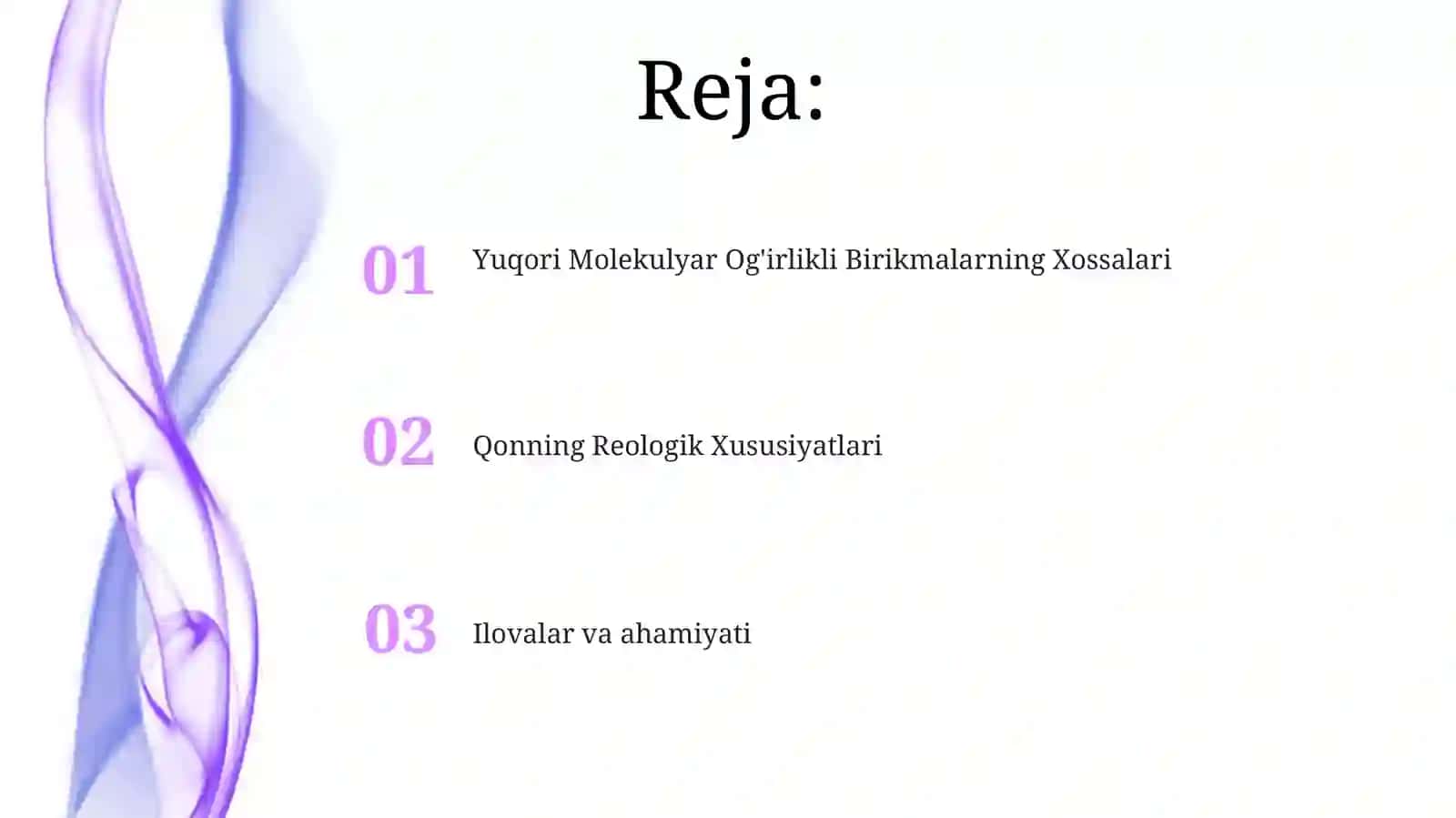 Reja:

01 Yuqori Molekulyar Og'irlikli Birikmalarning Xossalari

02 Qonning Reologik Xususiyatlari

03 Ilovalar va ahamiyati